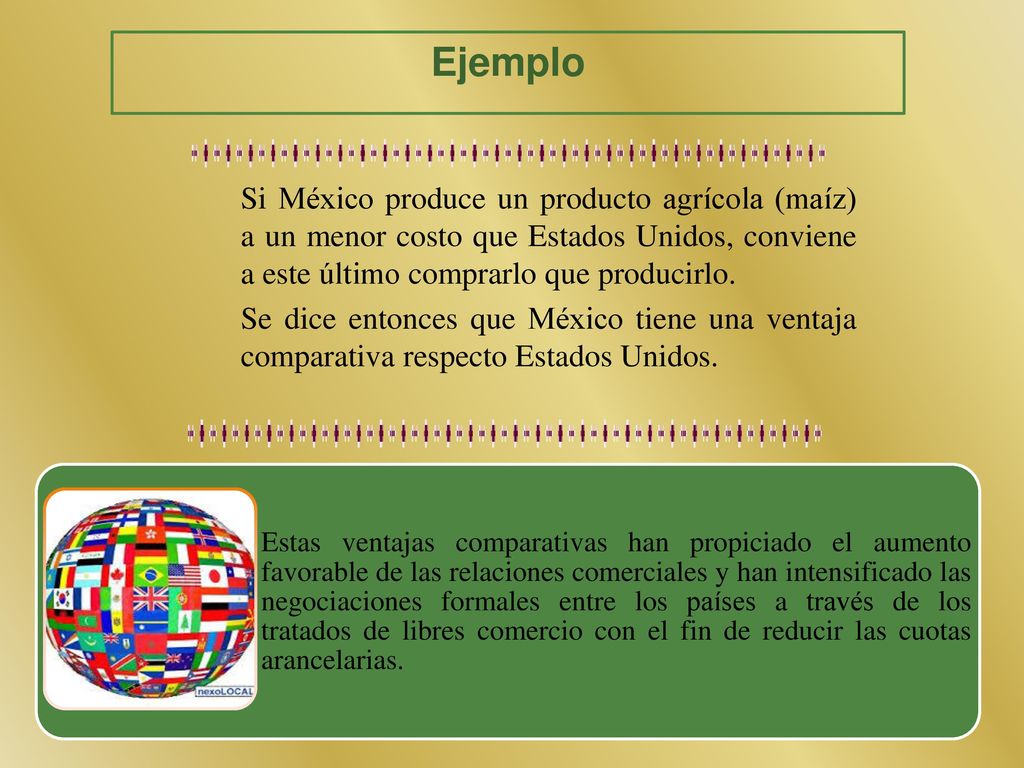 Ejemplo

Si México produce un producto agrícola (maíz) a un menor costo que Estados Unidos, conviene a este último comprarlo que producirlo.

Se dice entonces que México tiene una ventaja comparativa respecto Estados Unidos.

nexoLOCAL

Estas ventajas comparativas han propiciado el aumento favorable de las relaciones comerciales y han intensificado las negociaciones formales entre los países a través de los tratados de libres comercio con el fin de reducir las cuotas arancelarias.